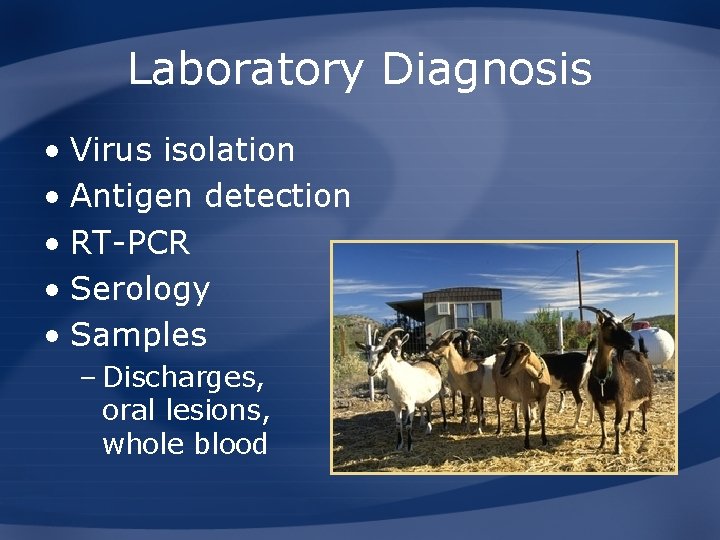 Laboratory Diagnosis

• Virus isolation
• Antigen detection
• RT-PCR
• Serology
• Samples
– Discharges, oral lesions, whole blood